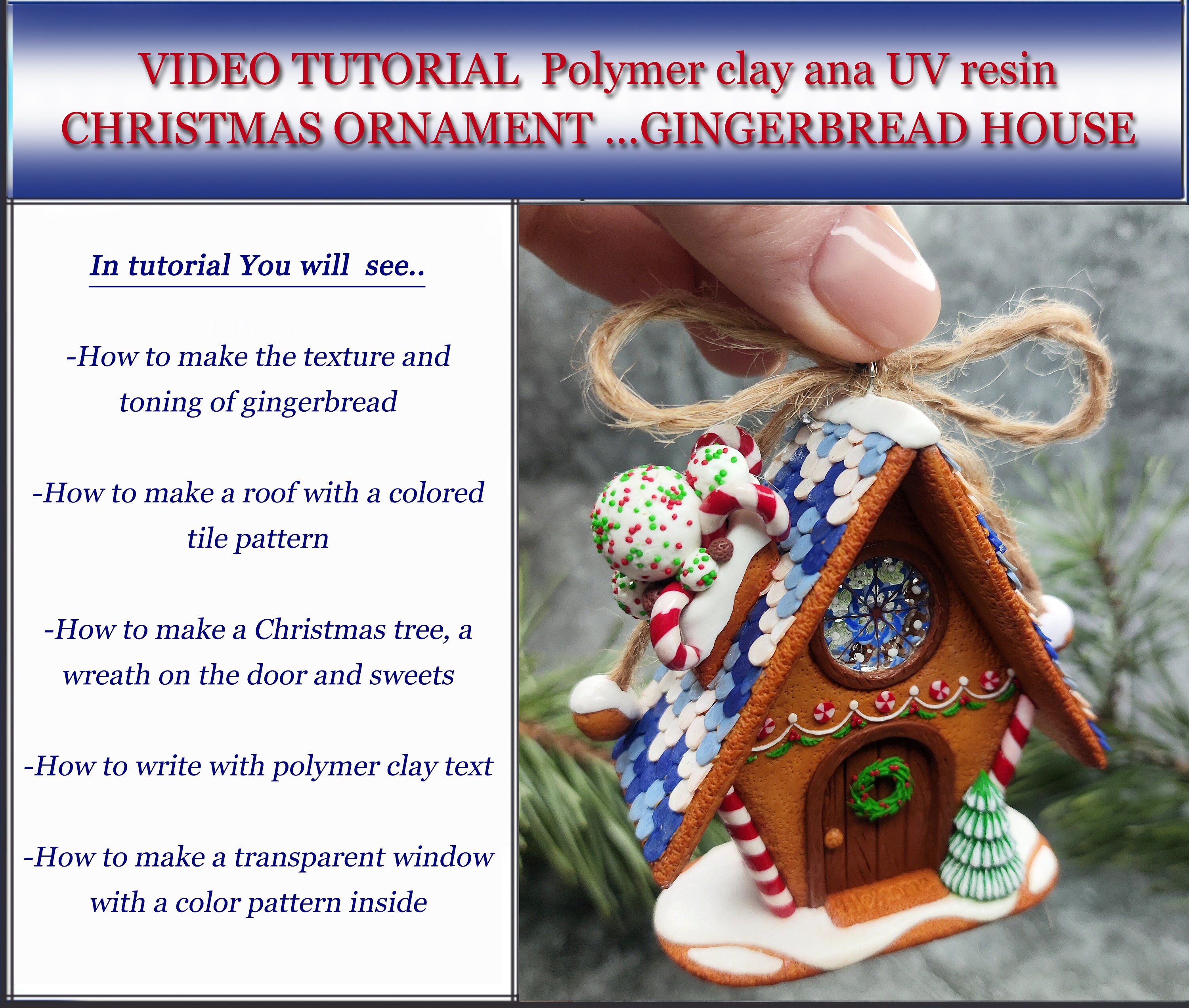 VIDEO TUTORIAL Polymer clay ana UV resin
CHRISTMAS ORNAMENT ...GINGERBREAD HOUSE

In tutorial You will see..

-How to make the texture and toning of gingerbread

-How to make a roof with a colored tile pattern

-How to make a Christmas tree, a wreath on the door and sweets

-How to write with polymer clay text

-How to make a transparent window with a color pattern inside